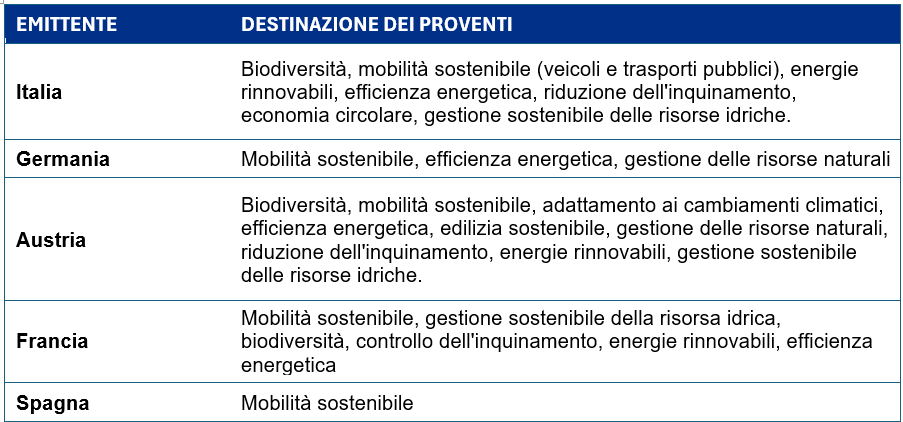 | EMITTENTE | DESTINAZIONE DEI PROVENTI |
|---|---|
| Italia | Biodiversità, mobilità sostenibile (veicoli e trasporti pubblici), energie rinnovabili, efficienza energetica, riduzione dell'inquinamento, economia circolare, gestione sostenibile delle risorse idriche. |
| Germania | Mobilità sostenibile, efficienza energetica, gestione delle risorse naturali |
| Austria | Biodiversità, mobilità sostenibile, adattamento ai cambiamenti climatici, efficienza energetica, edilizia sostenibile, gestione delle risorse naturali, riduzione dell'inquinamento, energie rinnovabili, gestione sostenibile delle risorse idriche. |
| Francia | Mobilità sostenibile, gestione sostenibile della risorsa idrica, biodiversità, controllo dell'inquinamento, energie rinnovabili, efficienza energetica |
| Spagna | Mobilità sostenibile |